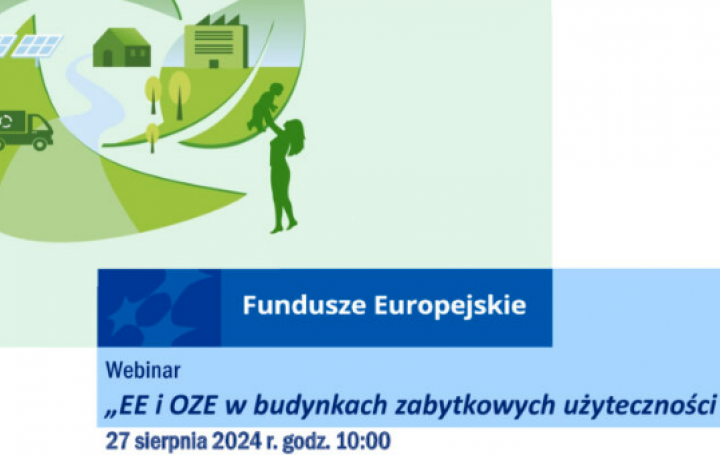 Fundusze Europejskie

Webinar

„EE i OZE w budynkach zabytkowych użyteczności

27 sierpnia 2024 r. godz. 10:00